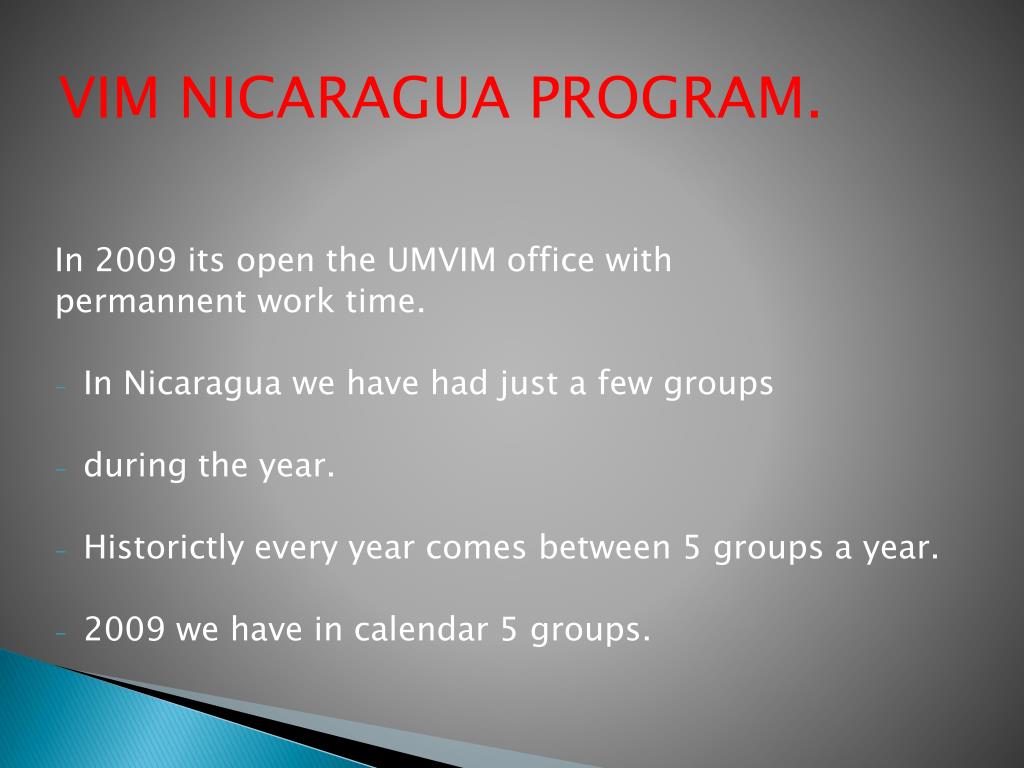 VIM NICARAGUA PROGRAM.

In 2009 its open the UMVIM office with permannent work time.

- In Nicaragua we have had just a few groups

- during the year.

- Historictly every year comes between 5 groups a year.

- 2009 we have in calendar 5 groups.